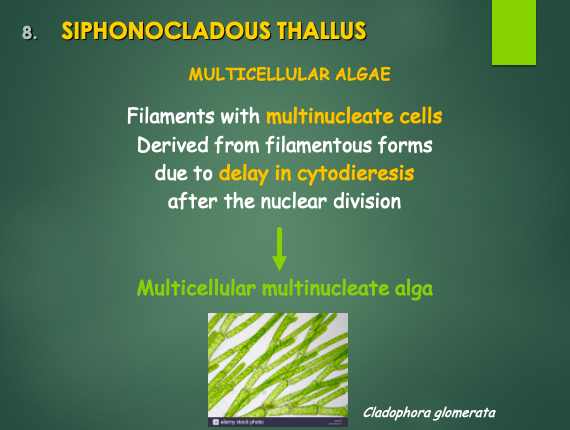 8. SIPHONOCLADOUS THALLUS

MULTICELLULAR ALGAE

Filaments with multinucleate cells
Derived from filamentous forms
due to delay in cytodieresis
after the nuclear division

Multicellular multinucleate alga

alamy stock photo

Cladophora glomerata